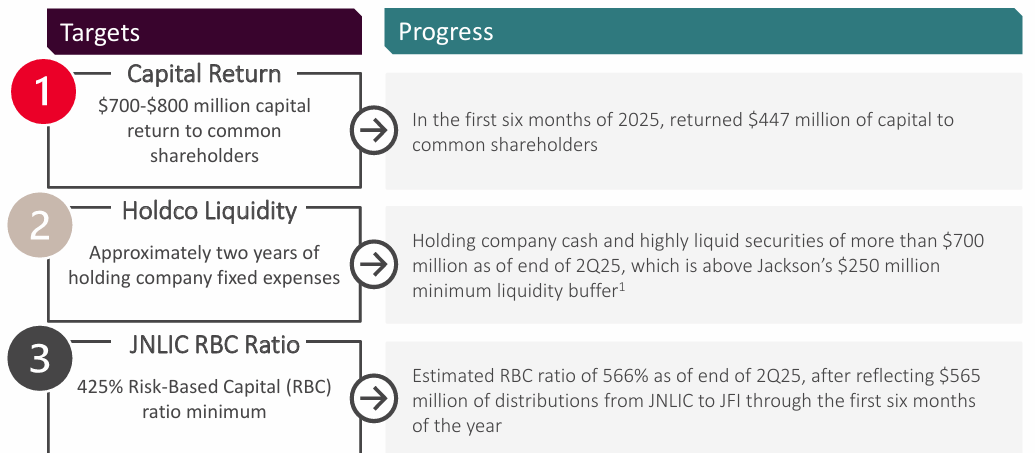 Targets

Progress

1 Capital Return

\$700-\$800 million capital return to common shareholders

In the first six months of 2025, returned \$447 million of capital to common shareholders

2 Holdco Liquidity

Approximately two years of holding company fixed expenses

Holding company cash and highly liquid securities of more than \$700 million as of end of 2Q25, which is above Jackson's \$250 million minimum liquidity buffer$^1$

3 JNLIC RBC Ratio

425% Risk-Based Capital (RBC) ratio minimum

Estimated RBC ratio of 566% as of end of 2Q25, after reflecting \$565 million of distributions from JNLIC to JFI through the first six months of the year